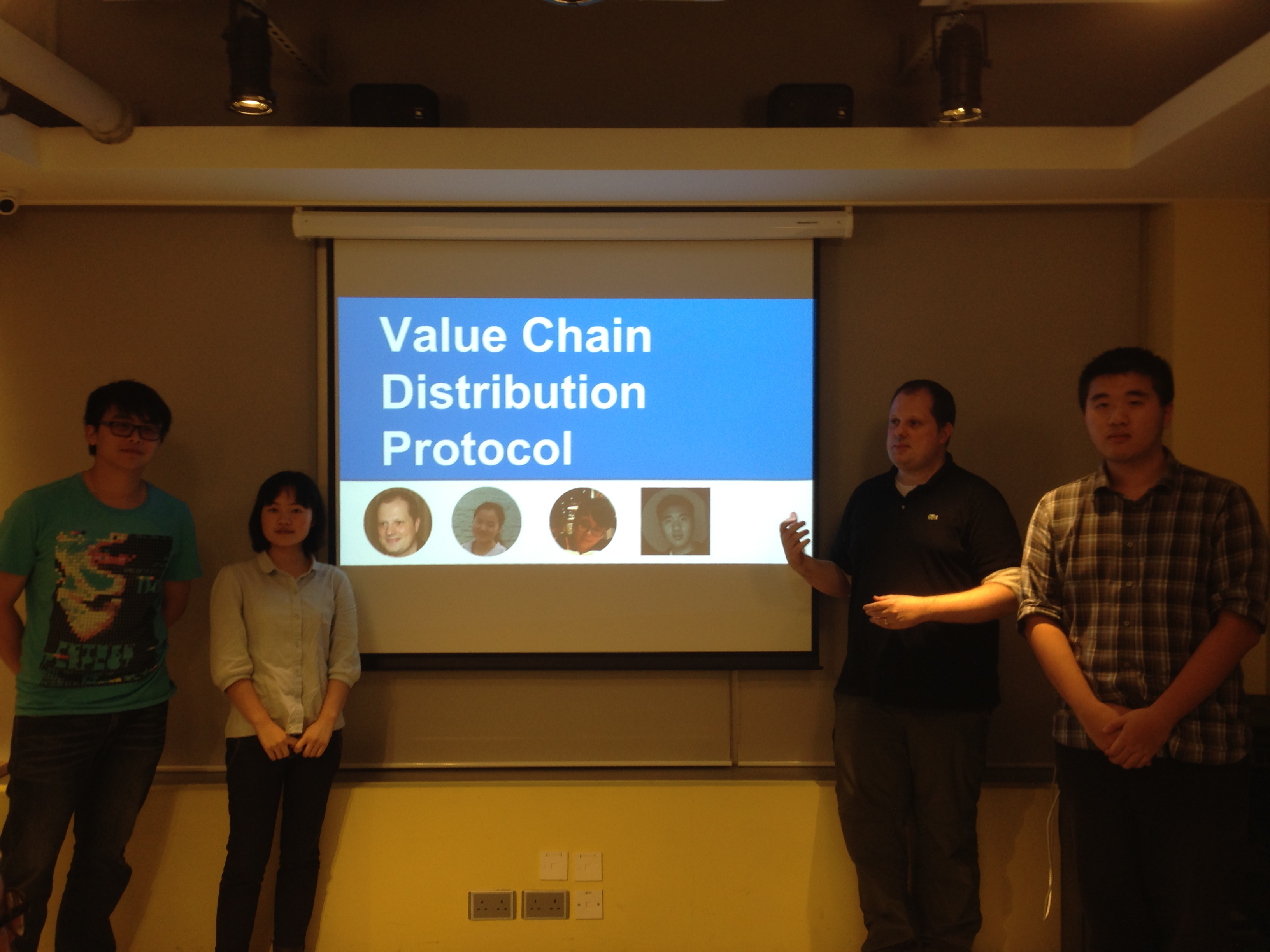 Value Chain
Distribution
Protocol